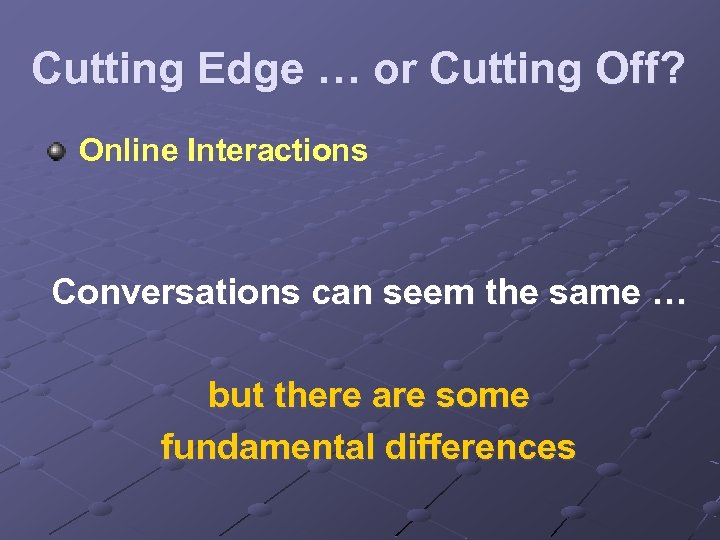 Cutting Edge … or Cutting Off?

Online Interactions

Conversations can seem the same …

but there are some fundamental differences